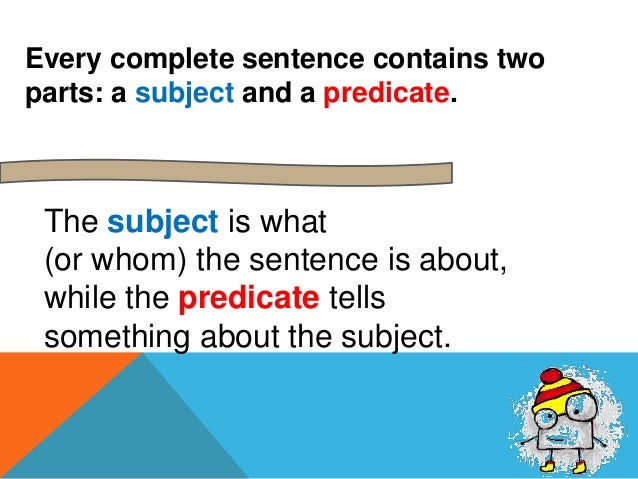 Every complete sentence contains two parts: a subject and a predicate.

The subject is what (or whom) the sentence is about, while the predicate tells something about the subject.